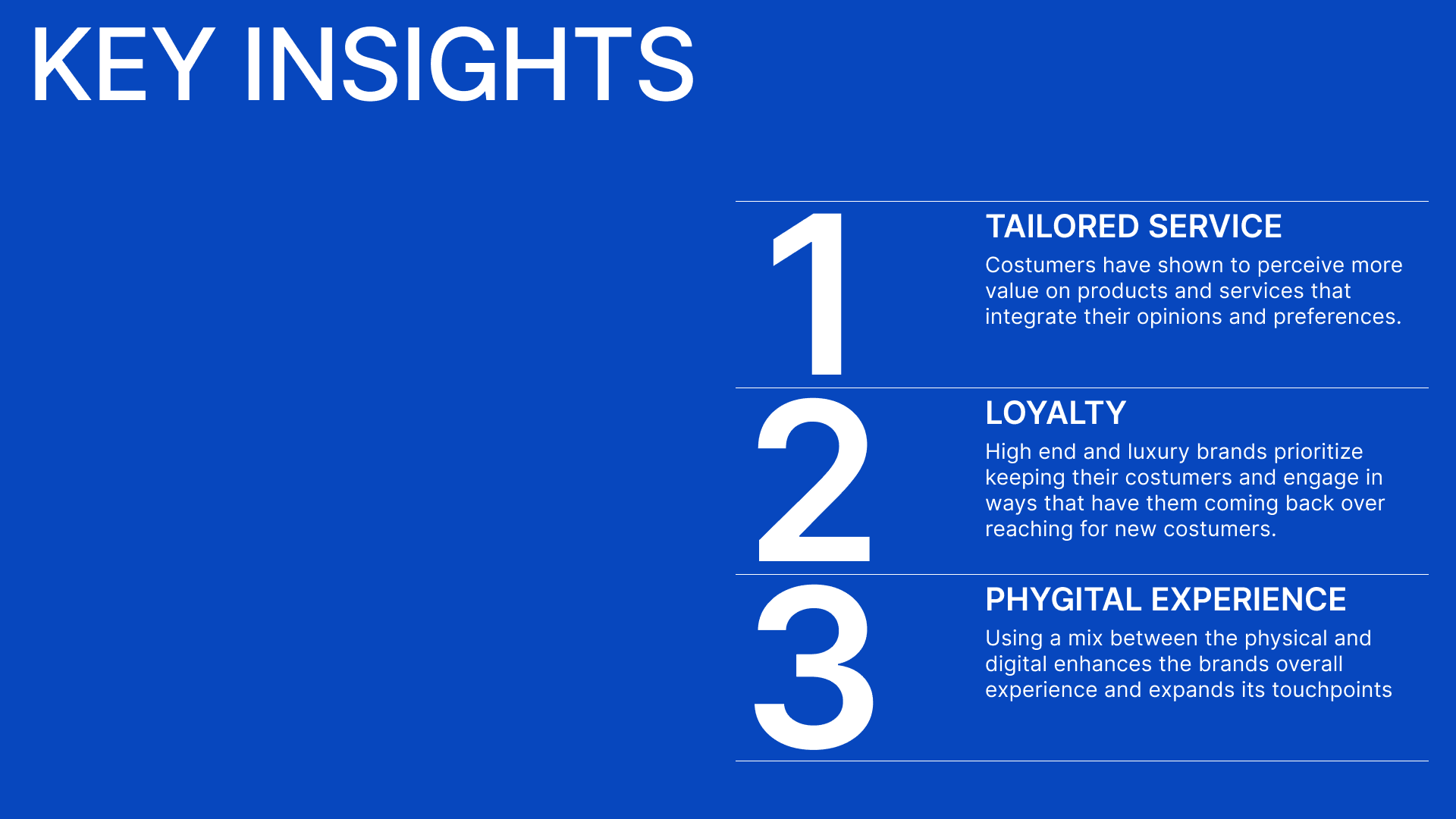 KEY INSIGHTS

1

TAILORED SERVICE

Costumers have shown to perceive more value on products and services that integrate their opinions and preferences.

2

LOYALTY

High end and luxury brands prioritize keeping their costumers and engage in ways that have them coming back over reaching for new costumers.

3

PHYGITAL EXPERIENCE

Using a mix between the physical and digital enhances the brands overall experience and expands its touchpoints